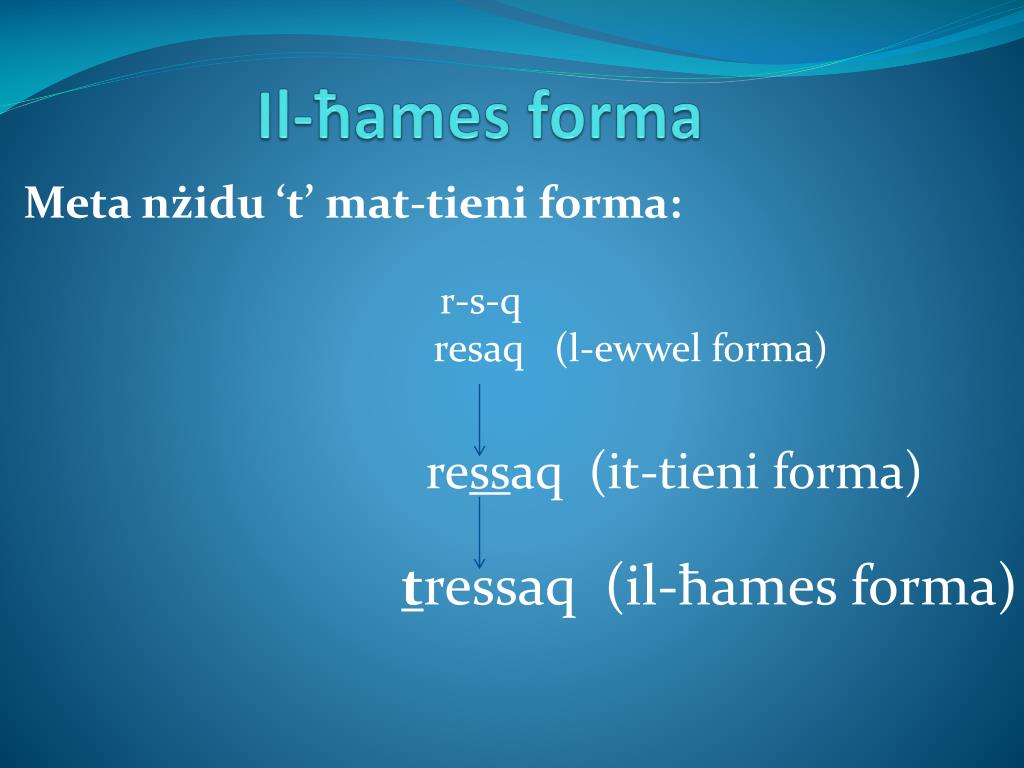 Il-ħames forma

Meta nżidu ‘t’ mat-tieni forma:

r-s-q
resaq (l-ewwel forma)

ressaq (it-tieni forma)

tressaq (il-ħames forma)